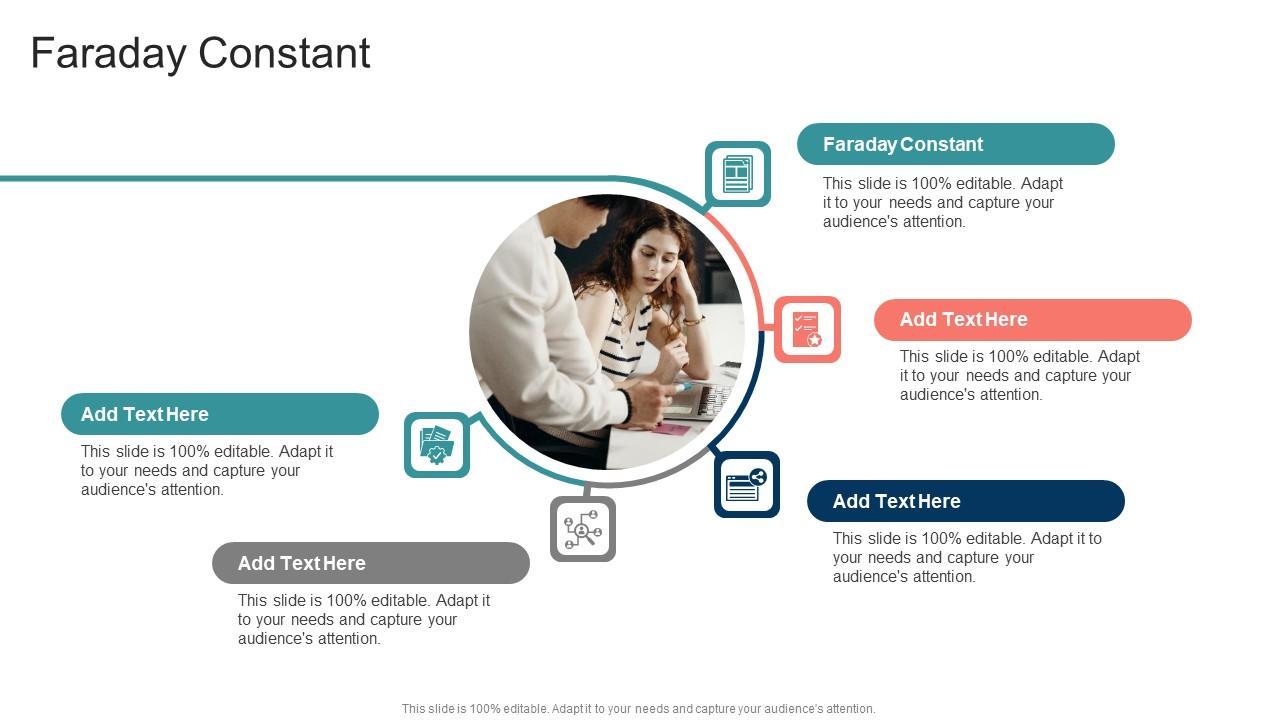 Faraday Constant

Faraday Constant

This slide is 100% editable. Adapt it to your needs and capture your audience's attention.

Add Text Here

This slide is 100% editable. Adapt it to your needs and capture your audience's attention.

Add Text Here

This slide is 100% editable. Adapt it to your needs and capture your audience's attention.

Add Text Here

This slide is 100% editable. Adapt it to your needs and capture your audience's attention.

Add Text Here

This slide is 100% editable. Adapt it to your needs and capture your audience's attention.

This slide is 100% editable. Adapt it to your needs and capture your audience's attention.